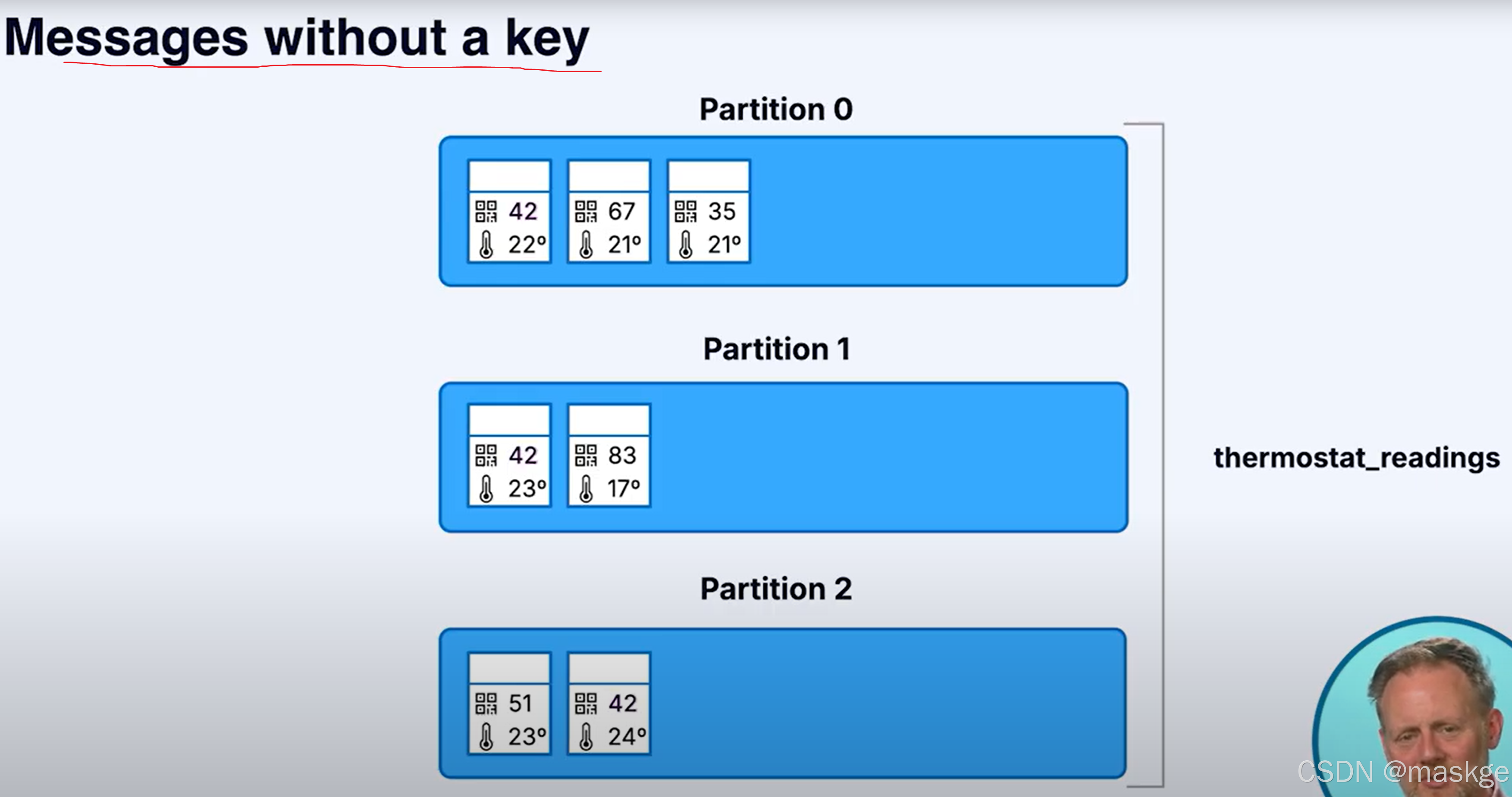 Messages without a key

Partition 0

42
22°

67
21°

35
21°

Partition 1

42
23°

83
17°

Partition 2

51
23°

42
24°

thermostat_readings

CSDN @maskge